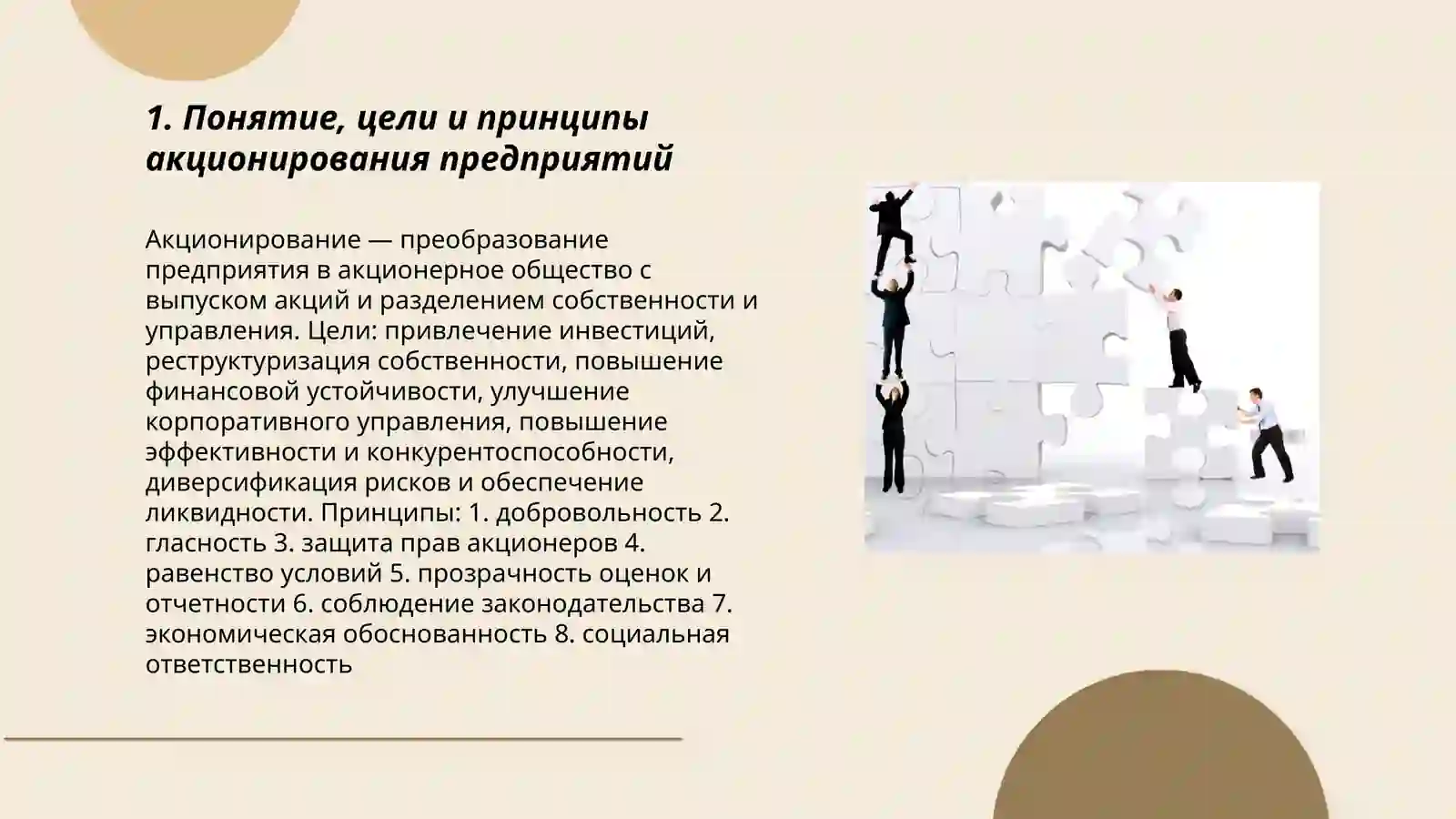 1. Понятие, цели и принципы акционирования предприятий

Акционирование — преобразование предприятия в акционерное общество с выпуском акций и разделением собственности и управления. Цели: привлечение инвестиций, реструктуризация собственности, повышение финансовой устойчивости, улучшение корпоративного управления, повышение эффективности и конкурентоспособности, диверсификация рисков и обеспечение ликвидности. Принципы: 1. добровольность 2. гласность 3. защита прав акционеров 4. равенство условий 5. прозрачность оценок и отчетности 6. соблюдение законодательства 7. экономическая обоснованность 8. социальная ответственность